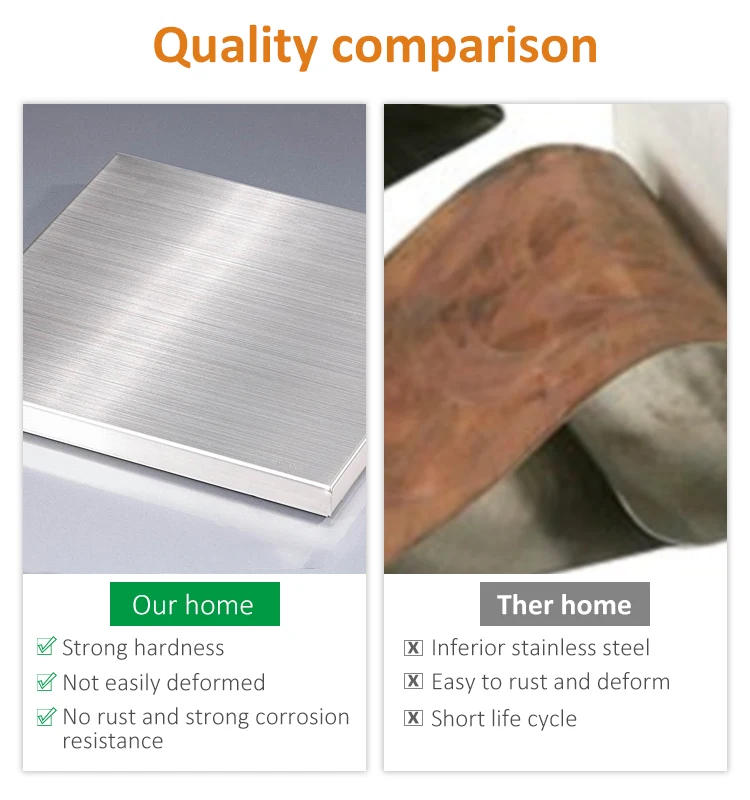 Quality comparison

Our home

Strong hardness

Not easily deformed

No rust and strong corrosion resistance

Ther home

Inferior stainless steel

Easy to rust and deform

Short life cycle